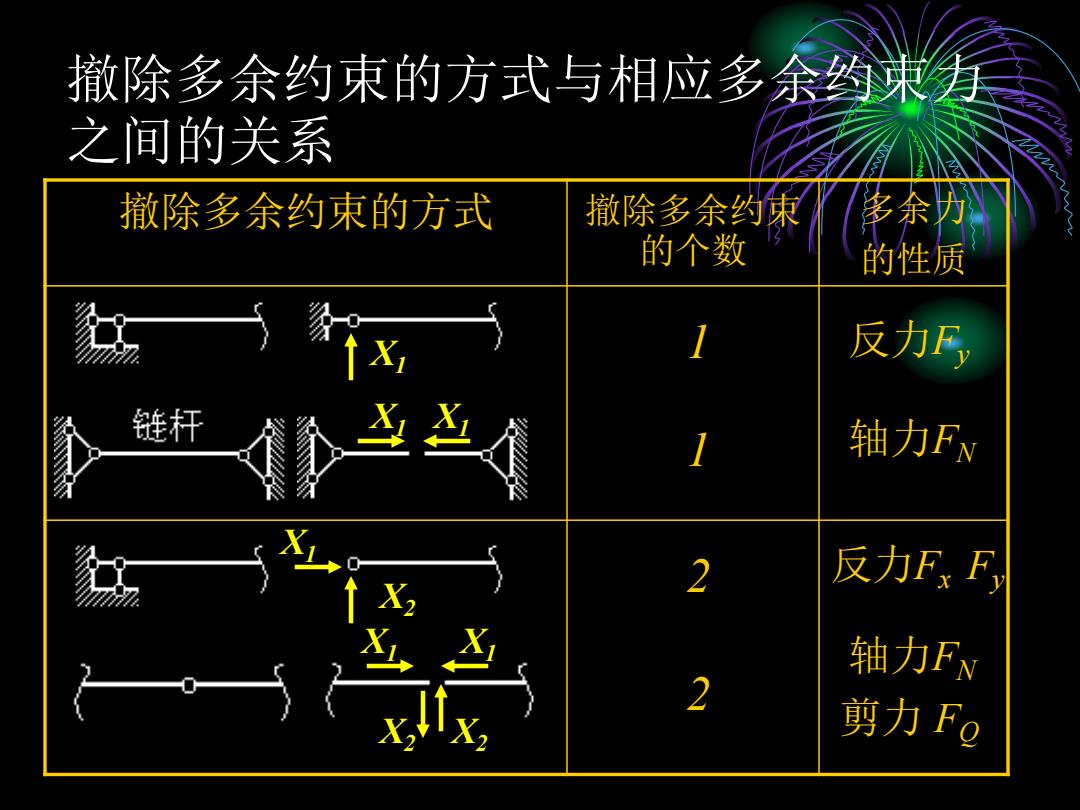 撤除多余约束的方式与相应多余约束力之间的关系

| 撤除多余约束的方式 | 撤除多余约束的个数 | 多余力的性质 |
|---|---|---|
| $X_1$ | 1 | 反力$F_y$ |
| 链杆 $X_1$ $X_1$ | 1 | 轴力$F_N$ |
| $X_1$ $X_2$ | 2 | 反力$F_x$ $F_y$ |
| $X_1$ $X_1$ $X_2$ $X_2$ | 2 | 轴力$F_N$ 剪力 $F_Q$ |